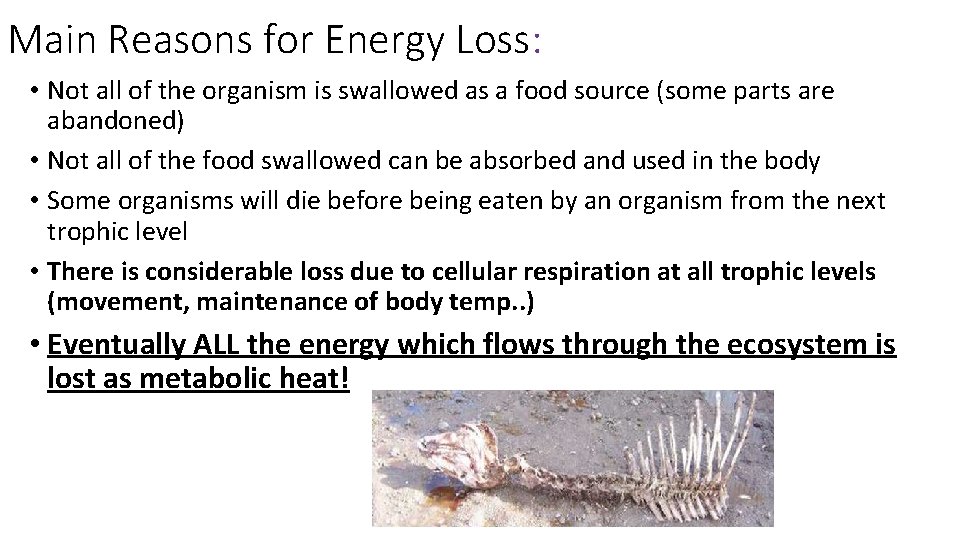 Main Reasons for Energy Loss:

• Not all of the organism is swallowed as a food source (some parts are abandoned)

• Not all of the food swallowed can be absorbed and used in the body

• Some organisms will die before being eaten by an organism from the next trophic level

• There is considerable loss due to cellular respiration at all trophic levels (movement, maintenance of body temp..)

• Eventually ALL the energy which flows through the ecosystem is lost as metabolic heat!